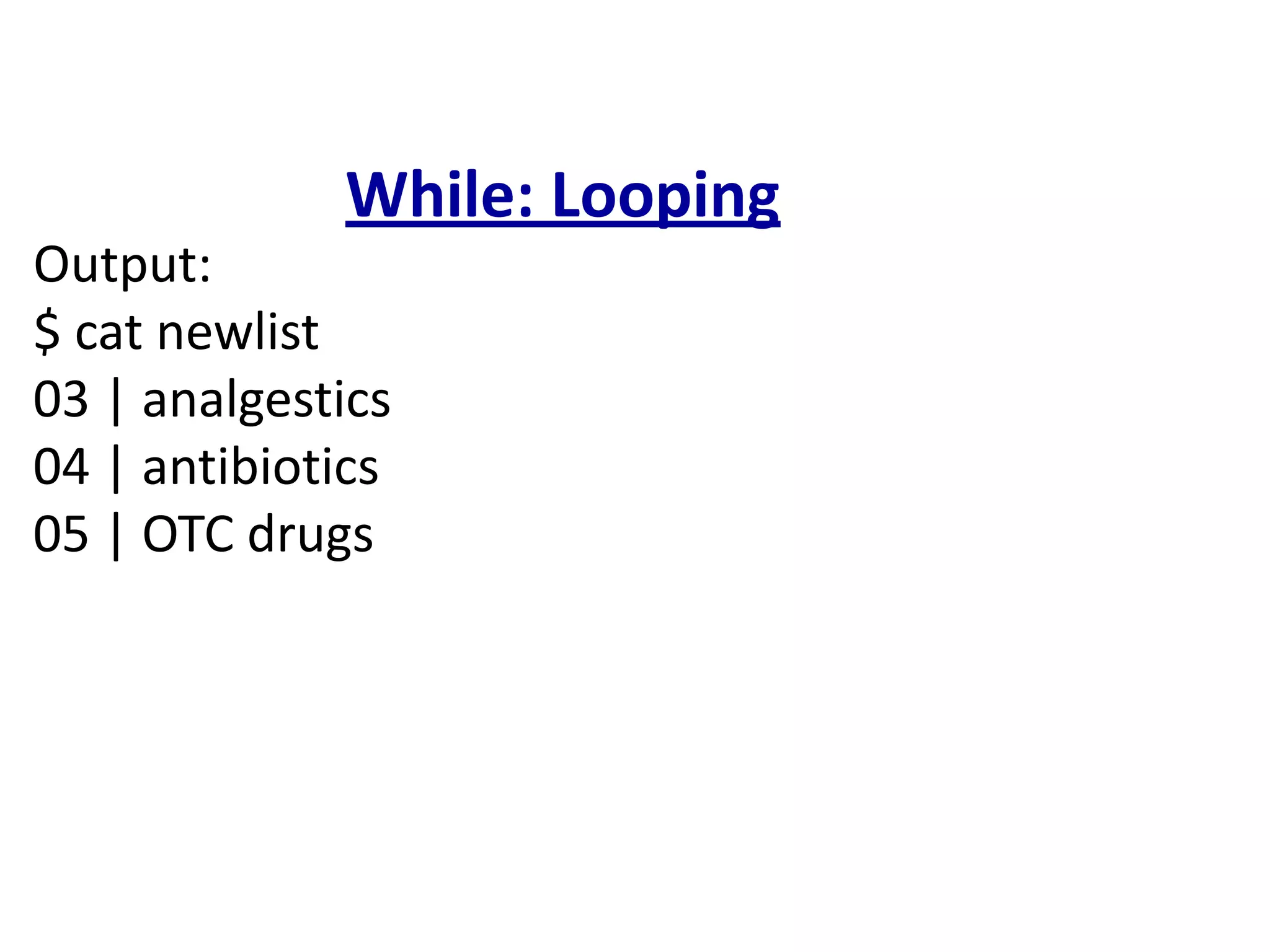 While: Looping

Output:
\$ cat newlist
03 | analgestics
04 | antibiotics
05 | OTC drugs